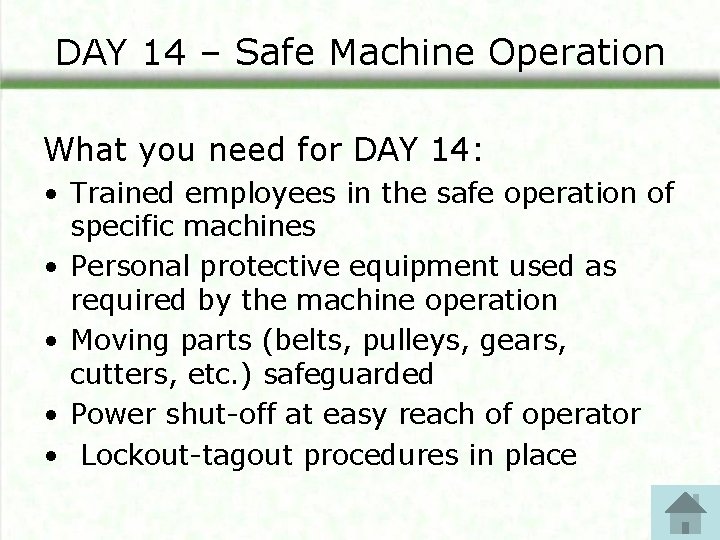 DAY 14 – Safe Machine Operation

What you need for DAY 14:

• Trained employees in the safe operation of specific machines
• Personal protective equipment used as required by the machine operation
• Moving parts (belts, pulleys, gears, cutters, etc.) safeguarded
• Power shut-off at easy reach of operator
• Lockout-tagout procedures in place